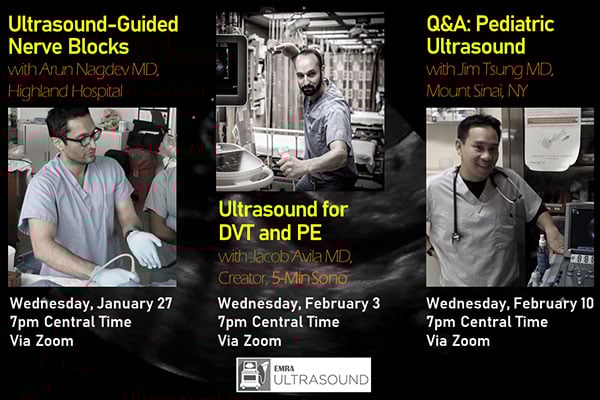 Ultrasound-Guided Nerve Blocks
with Arun Nagdev MD, Highland Hospital

Wednesday, January 27
7pm Central Time
Via Zoom

Ultrasound for DVT and PE
with Jacob Avila MD, Creator, 5-Min Sono

Wednesday, February 3
7pm Central Time
Via Zoom

Q&A: Pediatric Ultrasound
with Jim Tsung MD, Mount Sinai, NY

Wednesday, February 10
7pm Central Time
Via Zoom

EMRA ULTRASOUND